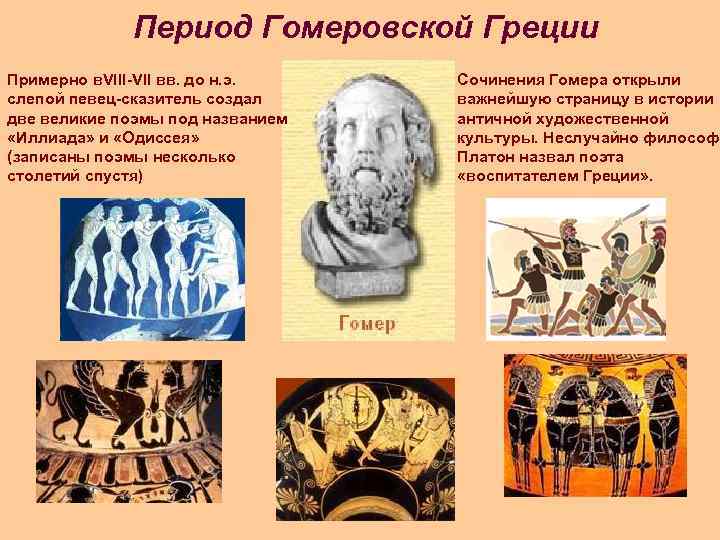 Период Гомеровской Греции

Примерно вVIII-VII вв. до н.э. слепой певец-сказитель создал две великие поэмы под названием «Иллиада» и «Одиссея» (записаны поэмы несколько столетий спустя)

Гомер

Сочинения Гомера открыли важнейшую страницу в истории античной художественной культуры. Неслучайно философ Платон назвал поэта «воспитателем Греции».